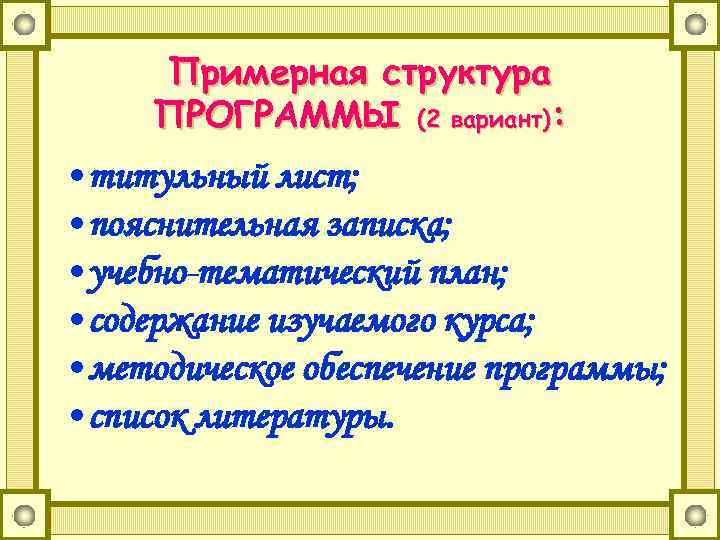 Примерная структура ПРОГРАММЫ (2 вариант):

• титульный лист;
• пояснительная записка;
• учебно-тематический план;
• содержание изучаемого курса;
• методическое обеспечение программы;
• список литературы.